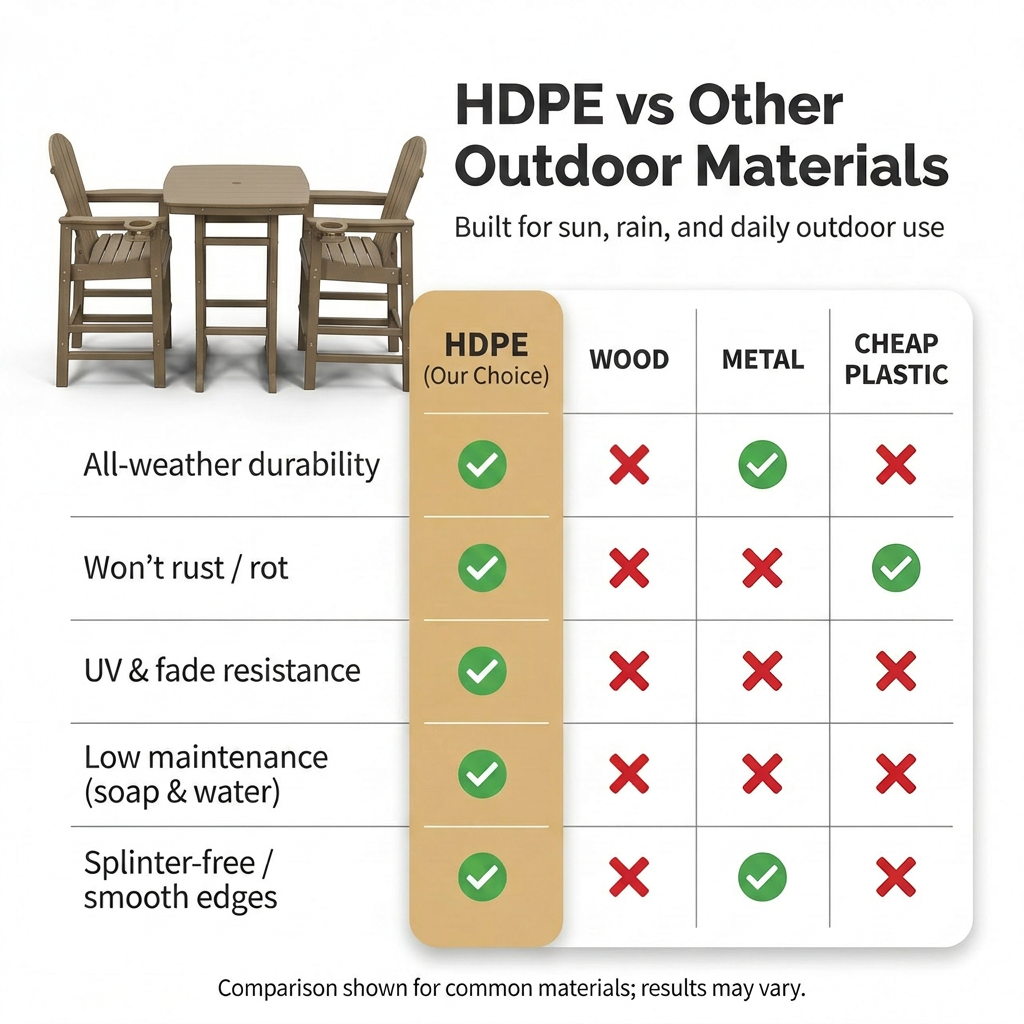 HDPE vs Other Outdoor Materials

Built for sun, rain, and daily outdoor use

| | HDPE (Our Choice) | WOOD | METAL | CHEAP PLASTIC |
|---|---|---|---|---|
| All-weather durability | ✓ | ✗ | ✓ | ✗ |
| Won't rust / rot | ✓ | ✗ | ✗ | ✓ |
| UV & fade resistance | ✓ | ✗ | ✗ | ✗ |
| Low maintenance (soap & water) | ✓ | ✗ | ✗ | ✗ |
| Splinter-free / smooth edges | ✓ | ✗ | ✓ | ✗ |

Comparison shown for common materials; results may vary.